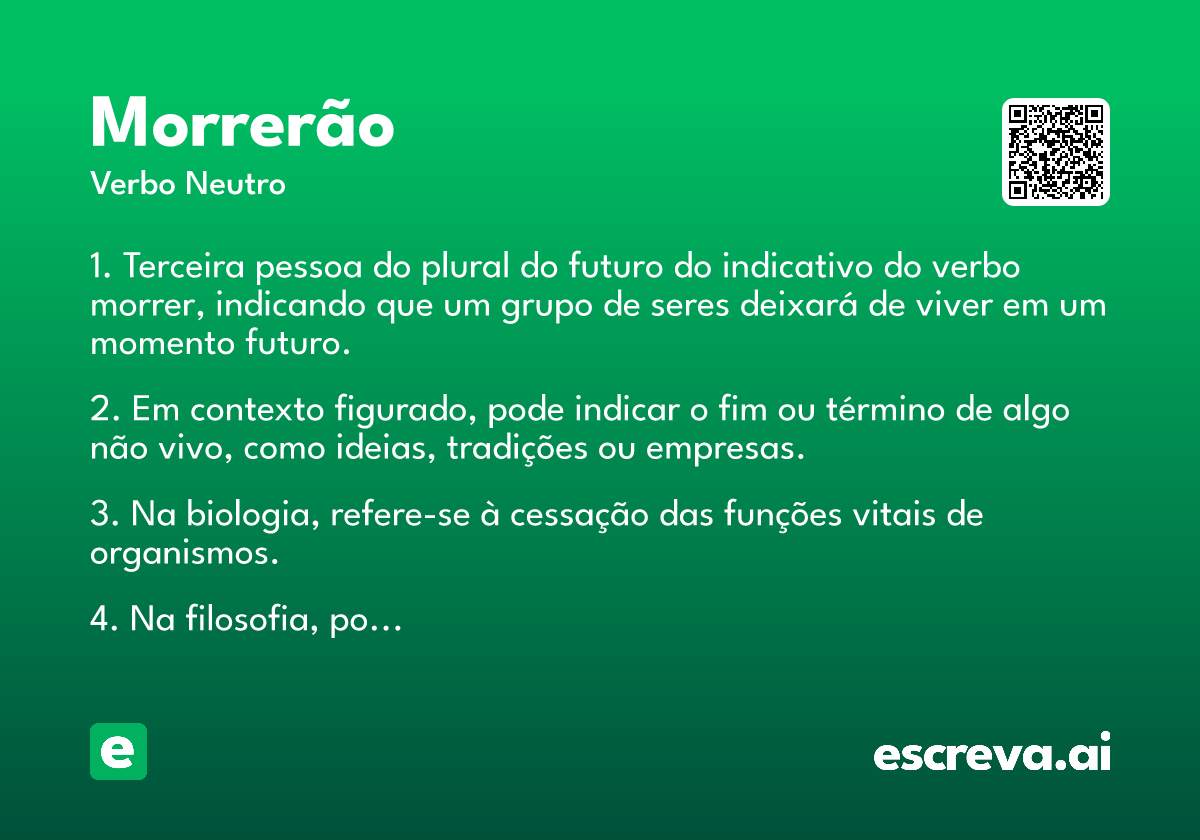 Morrerão
Verbo Neutro

1. Terceira pessoa do plural do futuro do indicativo do verbo morrer, indicando que um grupo de seres deixará de viver em um momento futuro.

2. Em contexto figurado, pode indicar o fim ou término de algo não vivo, como ideias, tradições ou empresas.

3. Na biologia, refere-se à cessação das funções vitais de organismos.

4. Na filosofia, po...

e

escreva.ai